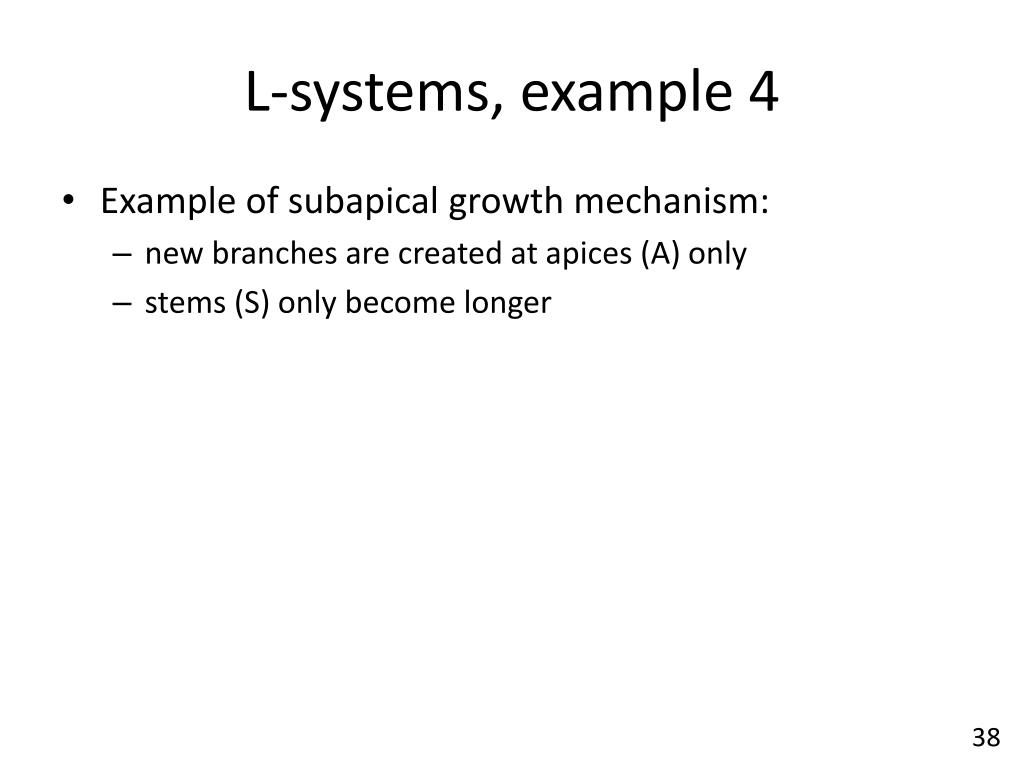 L-systems, example 4

• Example of subapical growth mechanism:
– new branches are created at apices (A) only
– stems (S) only become longer

38